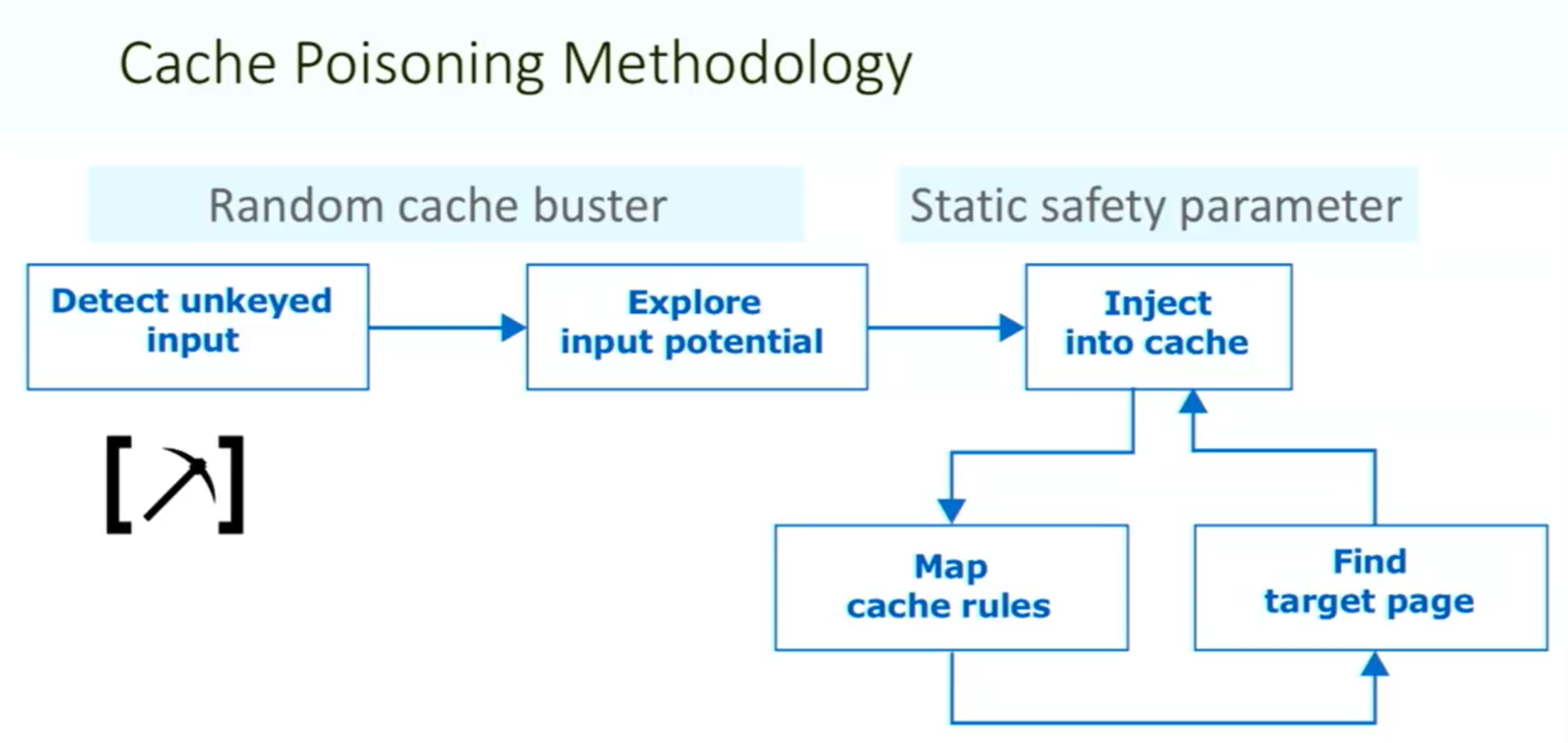 Cache Poisoning Methodology

Random cache buster

Static safety parameter

Detect unkeyed input

Explore input potential

Inject into cache

Map cache rules

Find target page